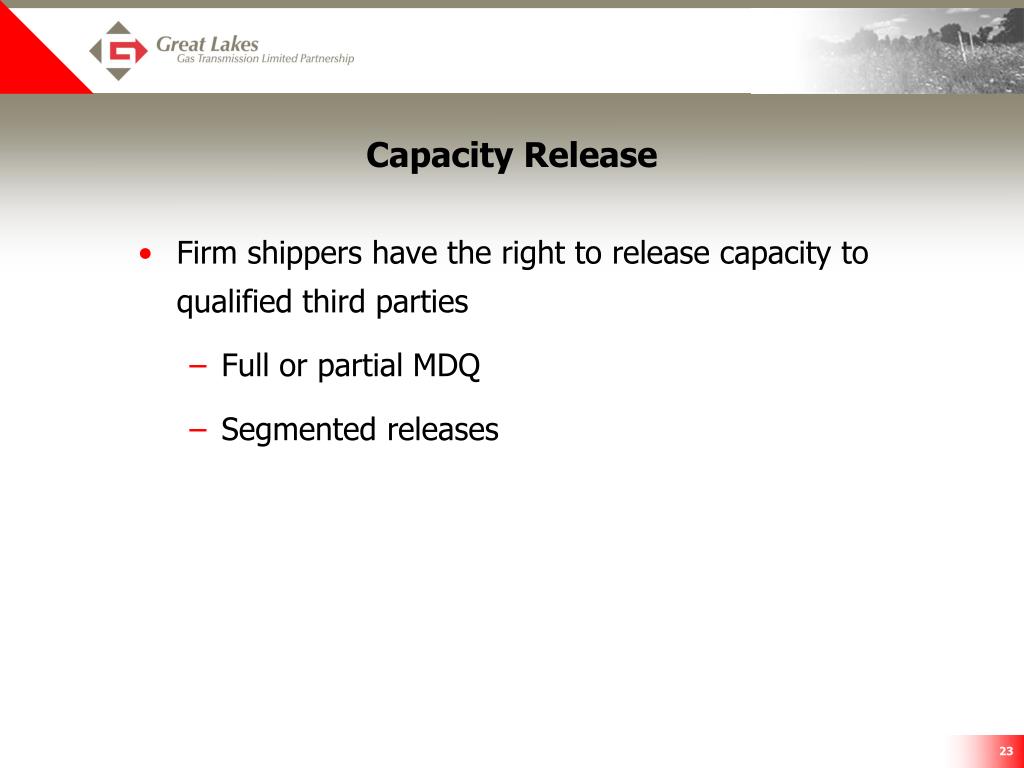 Great Lakes
Gas Transmission Limited Partnership

Capacity Release

• Firm shippers have the right to release capacity to qualified third parties

– Full or partial MDQ

– Segmented releases

23